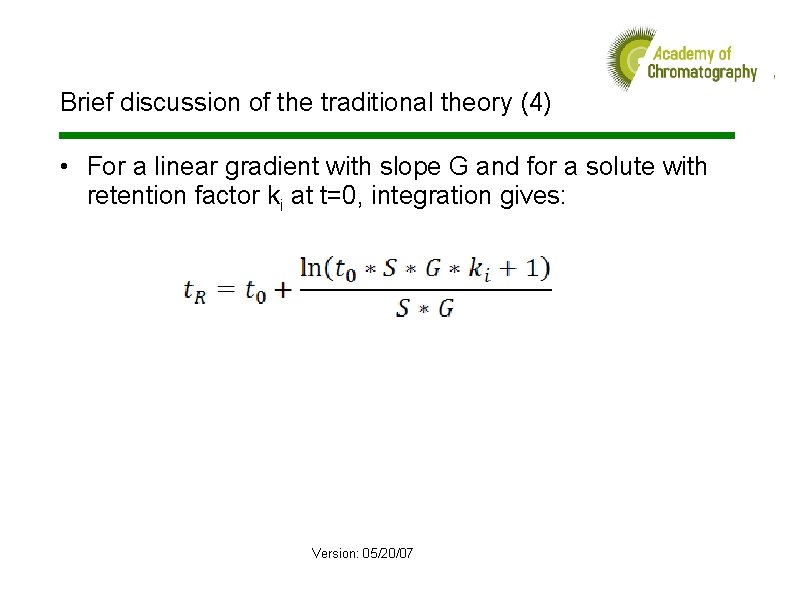 Academy of Chromatography

Brief discussion of the traditional theory (4)

• For a linear gradient with slope G and for a solute with retention factor $k_i$ at t=0, integration gives:

$t_R = t_0 + \frac{\ln(t_0 * S * G * k_i + 1)}{S * G}$

Version: 05/20/07